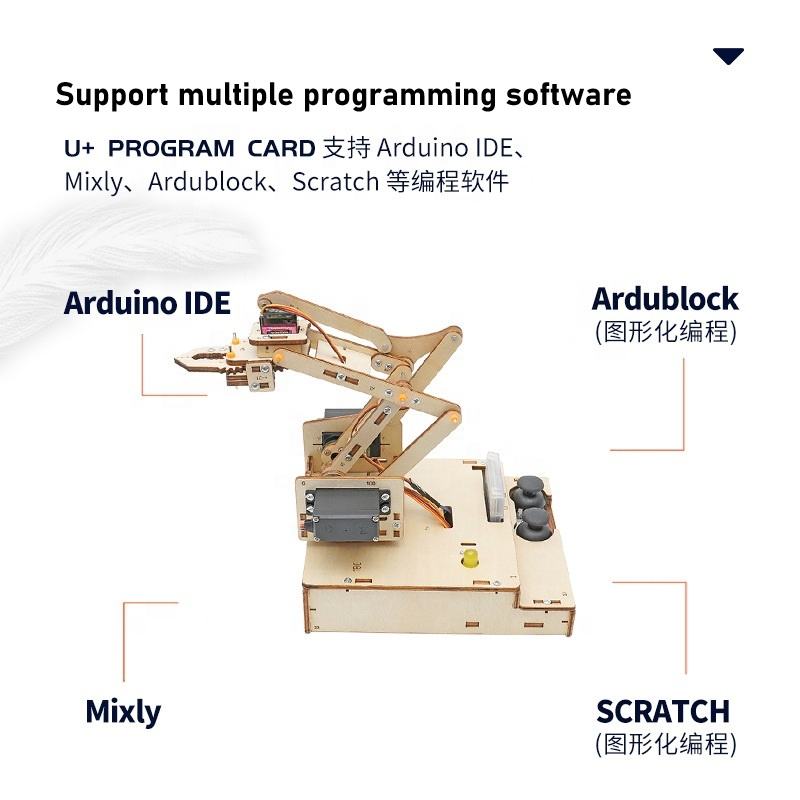 Support multiple programming software

U+ PROGRAM CARD 支持 Arduino IDE、Mixly、Ardublock、Scratch 等编程软件

Arduino IDE

Ardublock
(图形化编程)

Mixly

SCRATCH
(图形化编程)